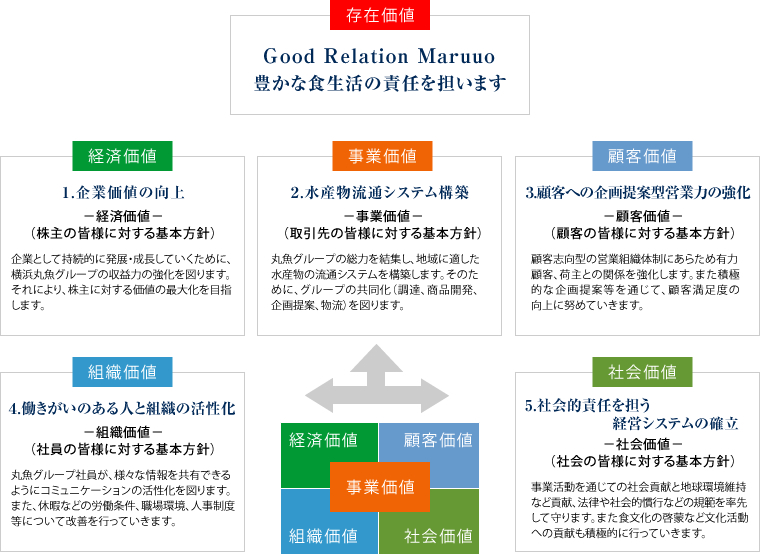 存在価値

Good Relation Maruuo
豊かな食生活の責任を担います

経済価値

1.企業価値の向上
－経済価値－
（株主の皆様に対する基本方針）

企業として持続的に発展・成長していくために、横浜丸魚グループの収益力の強化を図ります。それにより、株主に対する価値の最大化を目指します。

事業価値

2.水産物流通システム構築
－事業価値－
（取引先の皆様に対する基本方針）

丸魚グループの総力を結集し、地域に適した水産物の流通システムを構築します。そのために、グループの共同化（調達、商品開発、企画提案、物流）を図ります。

顧客価値

3.顧客への企画提案型営業力の強化
－顧客価値－
（顧客の皆様に対する基本方針）

顧客志向型の営業組織体制にあらため有力顧客、荷主との関係を強化します。また積極的な企画提案等を通じて、顧客満足度の向上に努めていきます。

組織価値

4.働きがいのある人と組織の活性化
－組織価値－
（社員の皆様に対する基本方針）

丸魚グループ社員が、様々な情報を共有できるようにコミュニケーションの活性化を図ります。また、休暇などの労働条件、職場環境、人事制度等について改善を行っていきます。

経済価値
顧客価値
事業価値
組織価値
社会価値

社会価値

5.社会的責任を担う
経営システムの確立
－社会価値－
（社会の皆様に対する基本方針）

事業活動を通じての社会貢献と地球環境維持など貢献、法律や社会的慣行などの規範を率先して守ります。また食文化の啓蒙など文化活動への貢献も積極的に行っていきます。